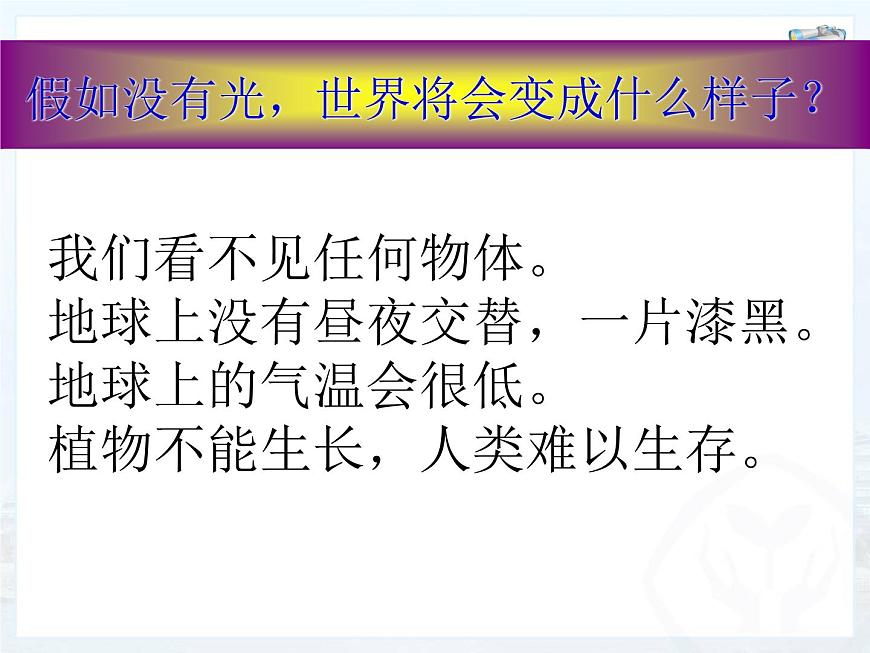 假如没有光，世界将会变成什么样子？

我们看不见任何物体。
地球上没有昼夜交替，一片漆黑。
地球上的气温会很低。
植物不能生长，人类难以生存。